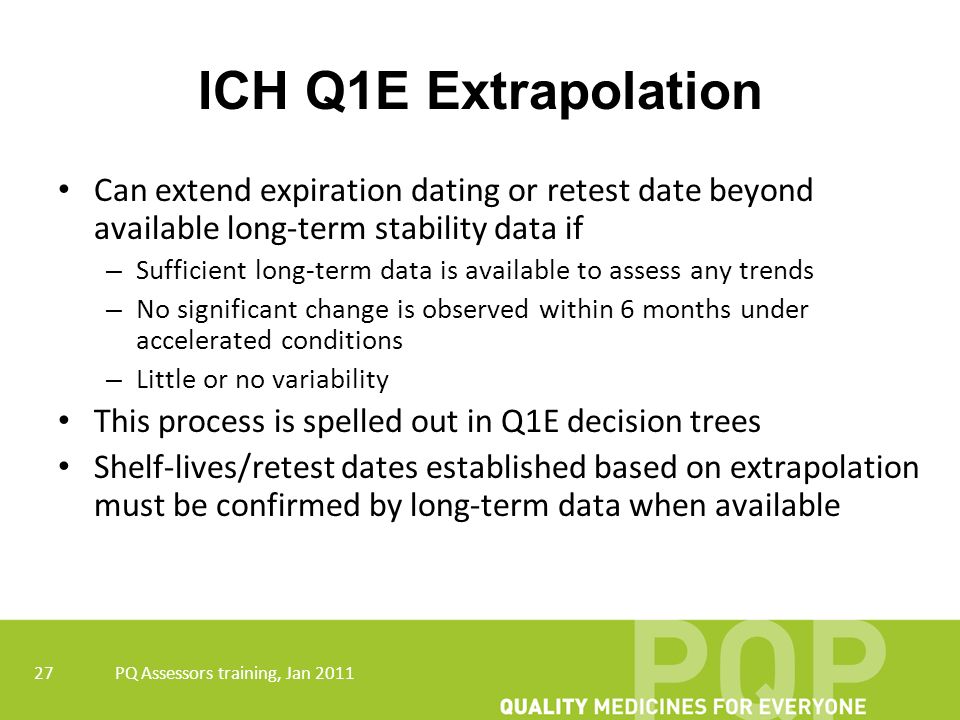 ICH Q1E Extrapolation

• Can extend expiration dating or retest date beyond available long-term stability data if
– Sufficient long-term data is available to assess any trends
– No significant change is observed within 6 months under accelerated conditions
– Little or no variability
• This process is spelled out in Q1E decision trees
• Shelf-lives/retest dates established based on extrapolation must be confirmed by long-term data when available

27 PQ Assessors training, Jan 2011

PQP
QUALITY MEDICINES FOR EVERYONE